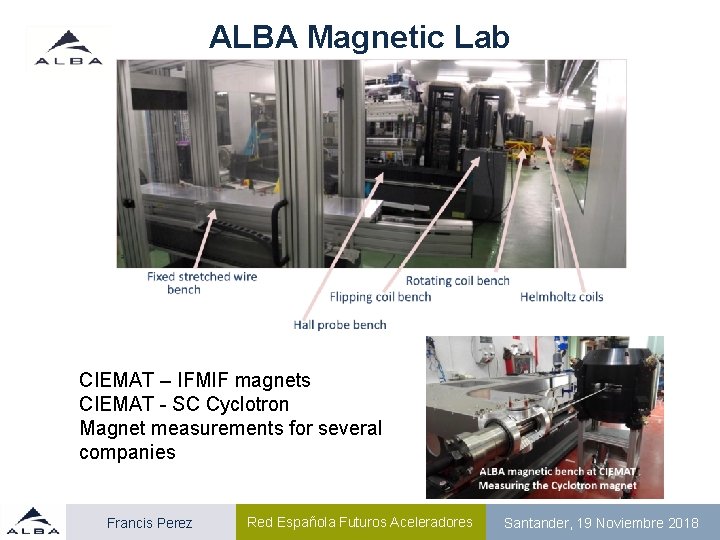 ALBA

ALBA Magnetic Lab

Fixed stretched wire bench

Hall probe bench

Flipping coil bench

Rotating coil bench

Helmholtz coils

CIEMAT – IFMIF magnets
CIEMAT - SC Cyclotron
Magnet measurements for several companies

ALBA magnetic bench at CIEMAT
Measuring the Cyclotron magnet

ALBA

Francis Perez

Red Española Futuros Aceleradores

Santander, 19 Noviembre 2018